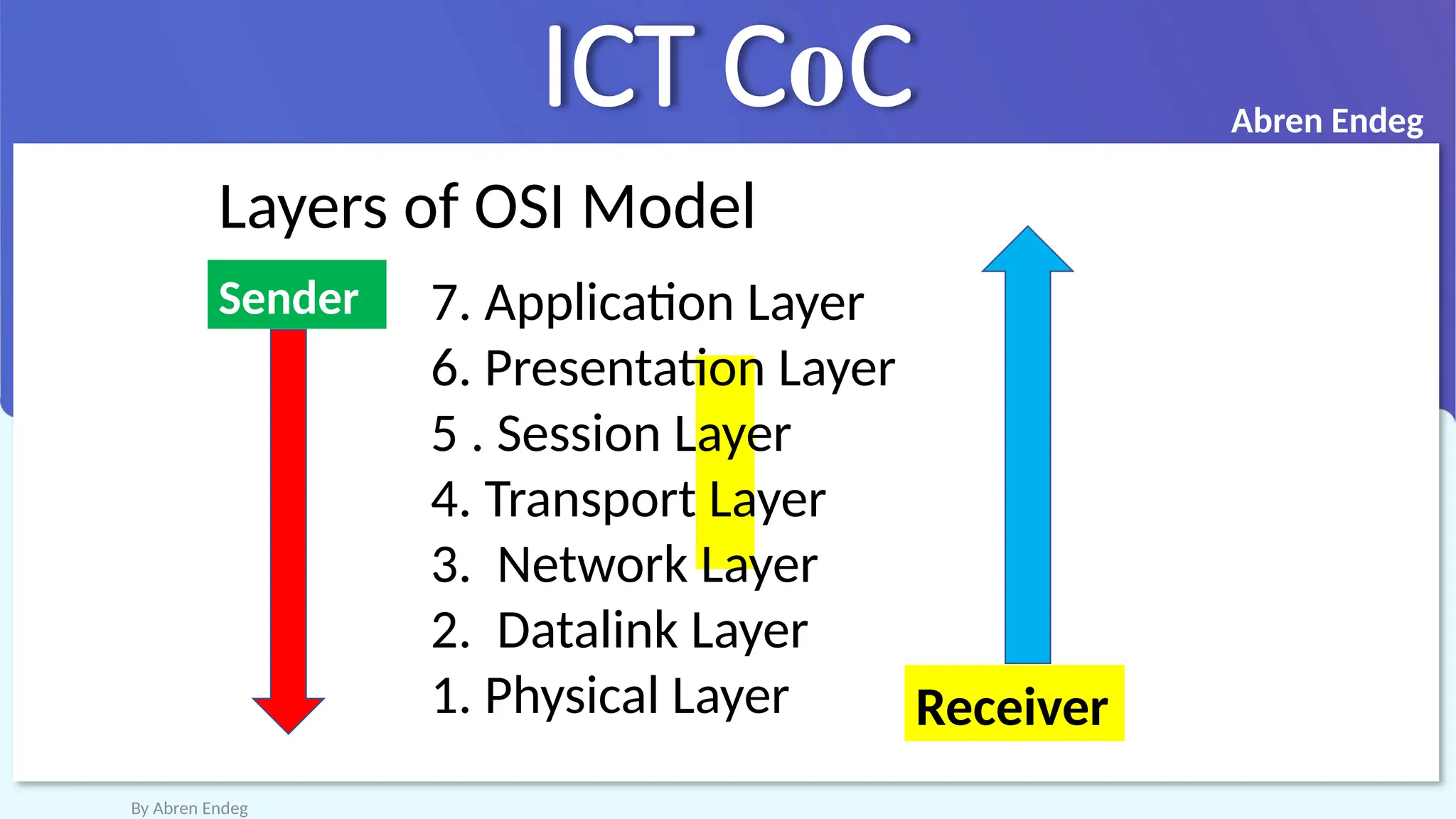 ICT CoC

Abren Endeg

Layers of OSI Model

Sender

7. Application Layer
6. Presentation Layer
5 . Session Layer
4. Transport Layer
3. Network Layer
2. Datalink Layer
1. Physical Layer

Receiver

By Abren Endeg